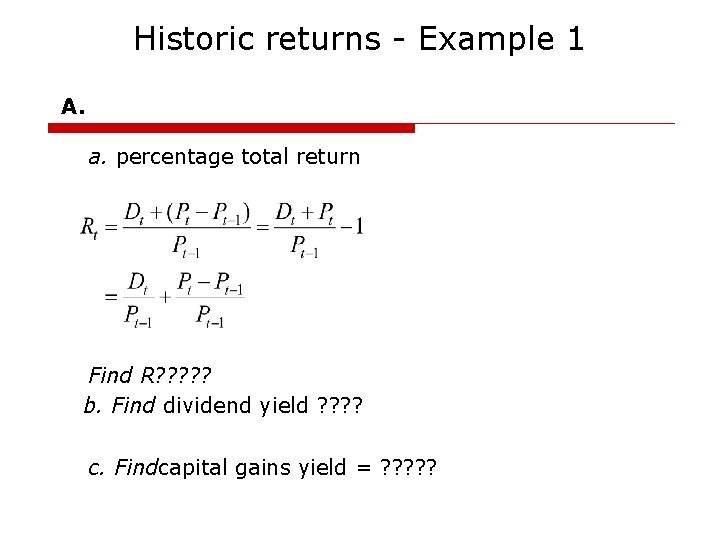 Historic returns - Example 1

A.

a. percentage total return

$R_t = \frac{D_t + (P_t - P_{t-1})}{P_{t-1}} = \frac{D_t + P_t}{P_{t-1}} - 1$

$= \frac{D_t}{P_{t-1}} + \frac{P_t - P_{t-1}}{P_{t-1}}$

Find R?????

b. Find dividend yield ????

c. Findcapital gains yield = ?????